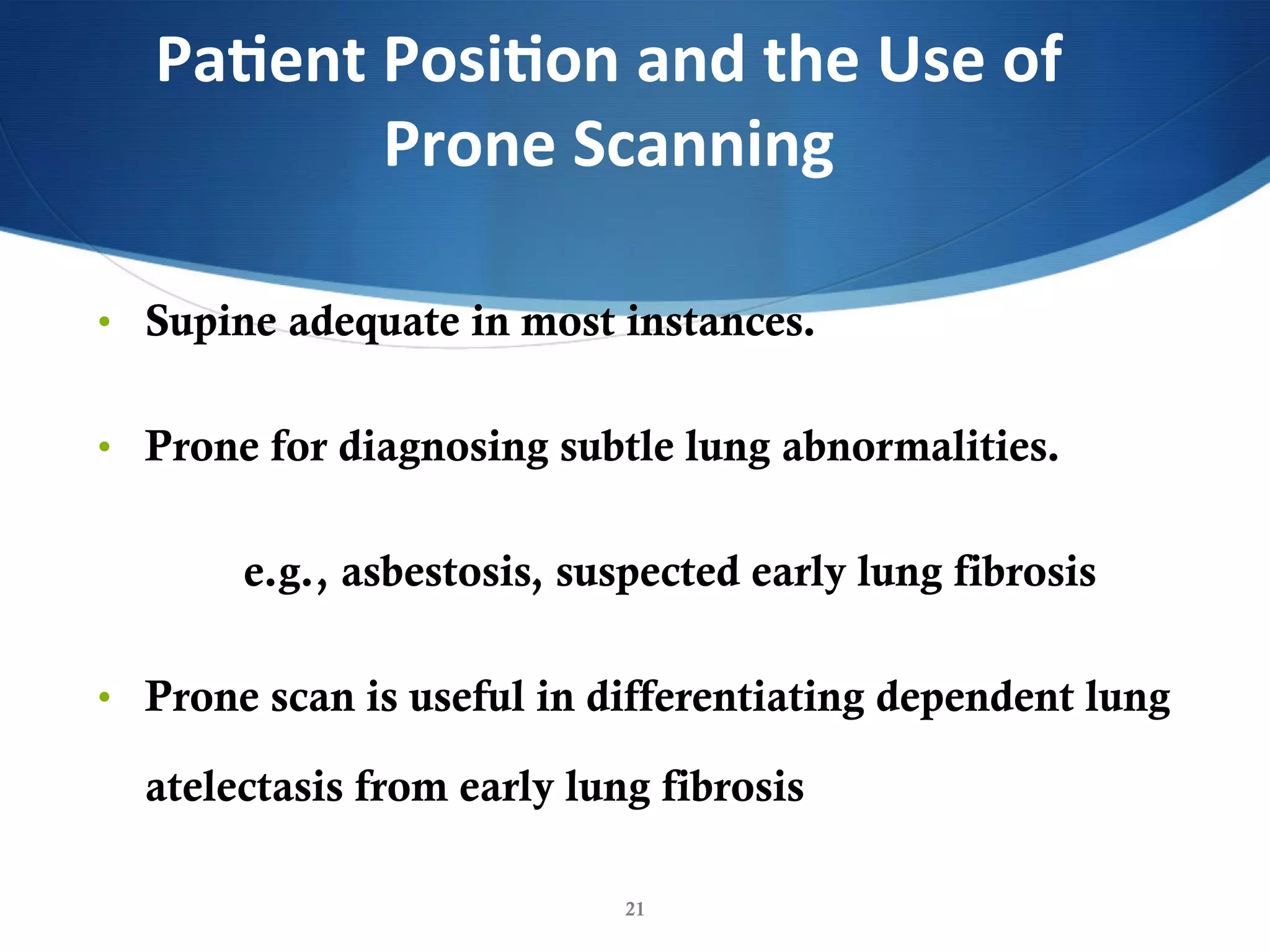 Patient Position and the Use of Prone Scanning

• Supine adequate in most instances.

• Prone for diagnosing subtle lung abnormalities.

e.g., asbestosis, suspected early lung fibrosis

• Prone scan is useful in differentiating dependent lung atelectasis from early lung fibrosis

21